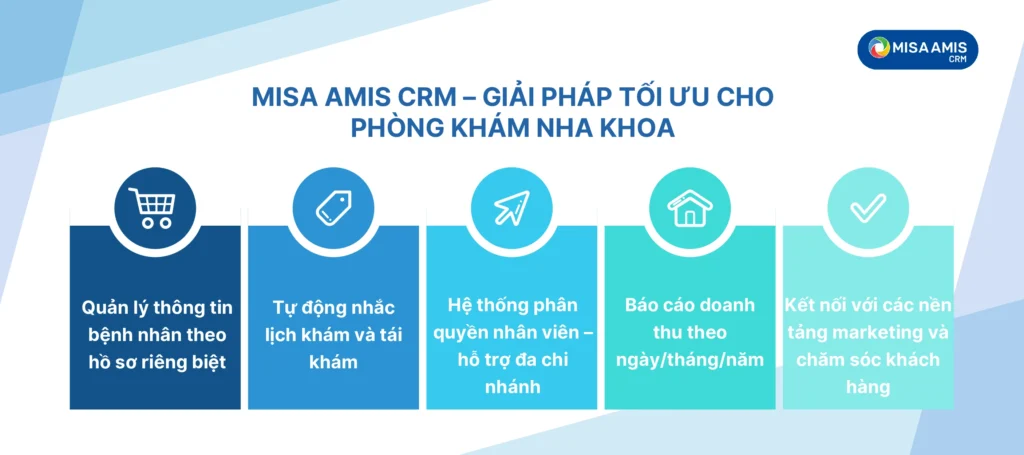 MISA AMIS CRM

MISA AMIS CRM – GIẢI PHÁP TỐI ƯU CHO PHÒNG KHÁM NHA KHOA

Quản lý thông tin bệnh nhân theo hồ sơ riêng biệt

Tự động nhắc lịch khám và tái khám

Hệ thống phân quyền nhân viên – hỗ trợ đa chi nhánh

Báo cáo doanh thu theo ngày/tháng/năm

Kết nối với các nền tảng marketing và chăm sóc khách hàng